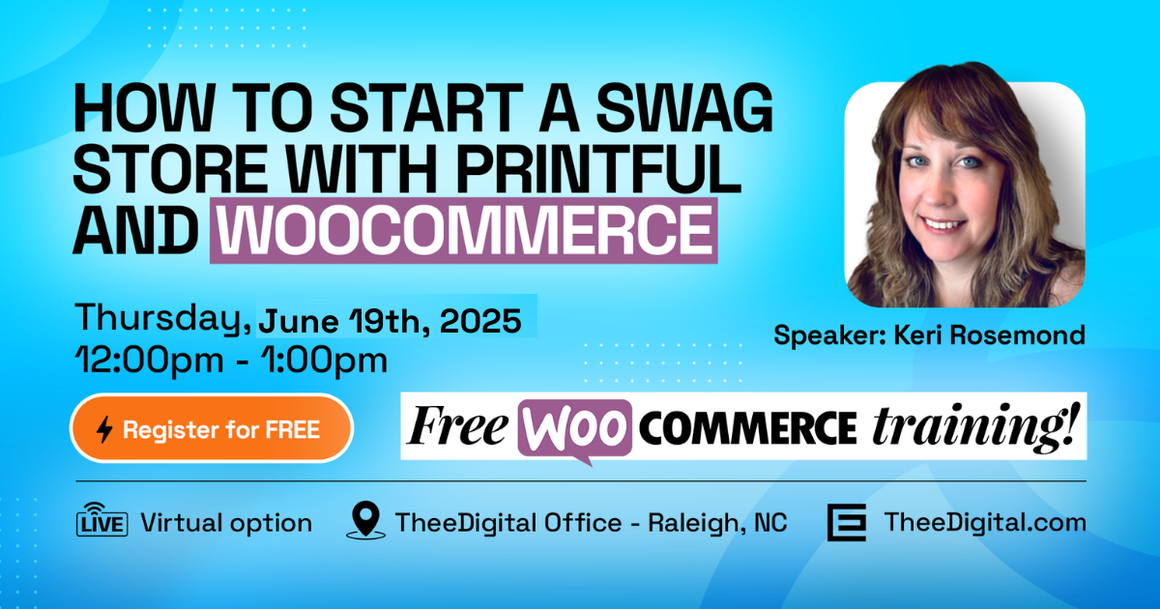 HOW TO START A SWAG STORE WITH PRINTFUL AND WOOCOMMERCE

Thursday, June 19th, 2025
12:00pm - 1:00pm

Speaker: Keri Rosemond

Register for FREE

Free WOO COMMERCE training!

LIVE Virtual option

TheeDigital Office - Raleigh, NC

TheeDigital.com